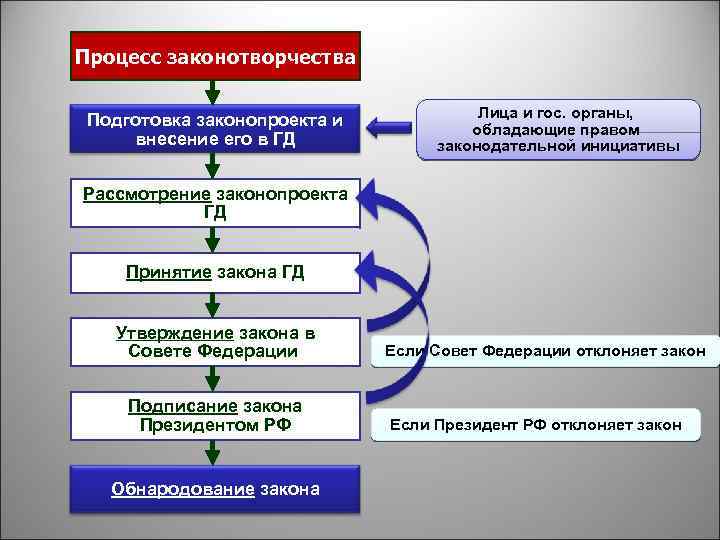 Процесс законотворчества

Подготовка законопроекта и внесение его в ГД

Лица и гос. органы, обладающие правом законодательной инициативы

Рассмотрение законопроекта ГД

Принятие закона ГД

Утверждение закона в Совете Федерации

Если Совет Федерации отклоняет закон

Подписание закона Президентом РФ

Если Президент РФ отклоняет закон

Обнародование закона